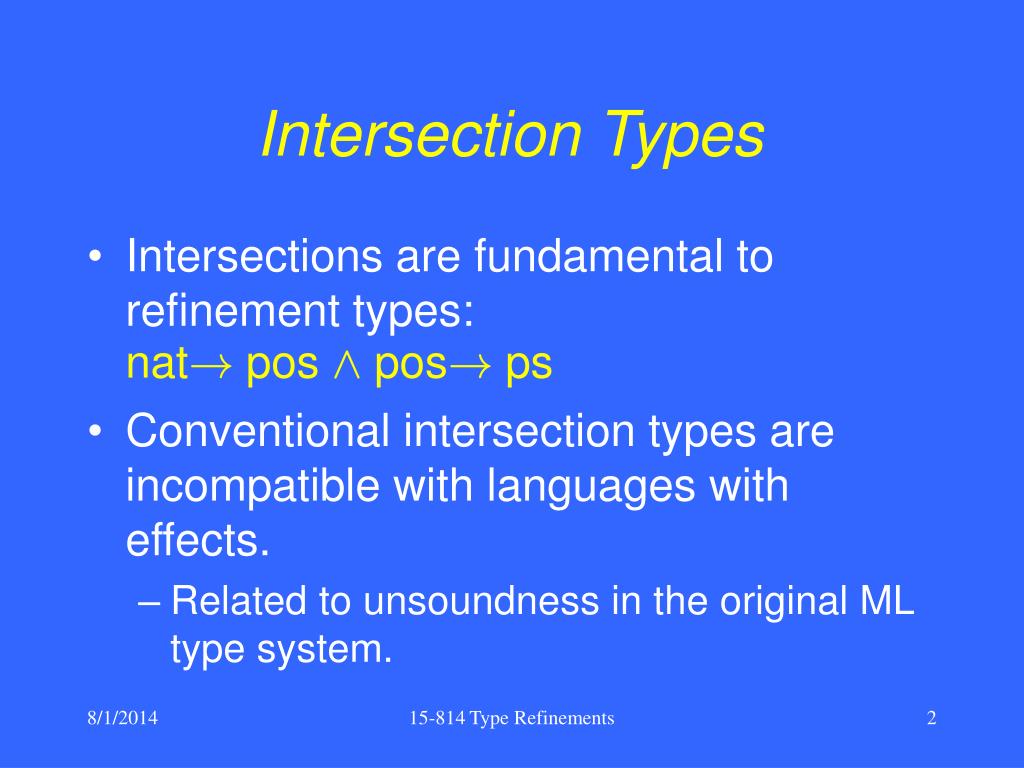 Intersection Types

• Intersections are fundamental to refinement types:
nat$\rightarrow$ pos $\wedge$ pos$\rightarrow$ ps

• Conventional intersection types are incompatible with languages with effects.
– Related to unsoundness in the original ML type system.

8/1/2014

15-814 Type Refinements

2